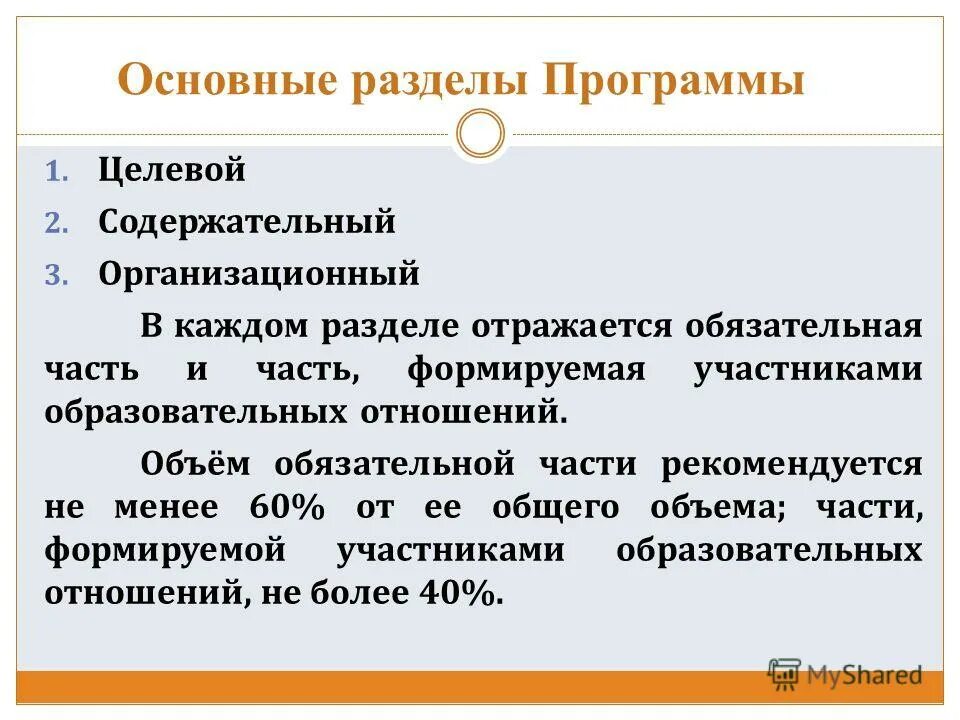 Основные разделы Программы

1. Целевой
2. Содержательный
3. Организационный

В каждом разделе отражается обязательная часть и часть, формируемая участниками образовательных отношений.

Объём обязательной части рекомендуется не менее 60% от ее общего объема; части, формируемой участниками образовательных отношений, не более 40%.

MyShared